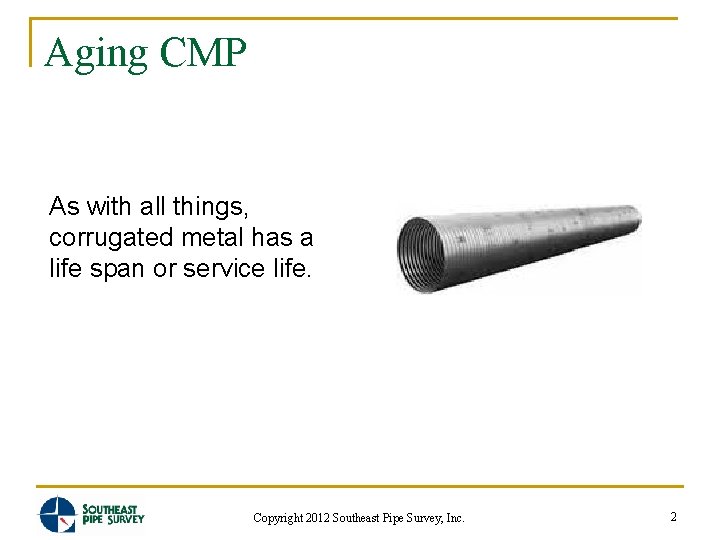 Aging CMP

As with all things, corrugated metal has a life span or service life.

SOUTHEAST PIPE SURVEY

Copyright 2012 Southeast Pipe Survey, Inc.

2